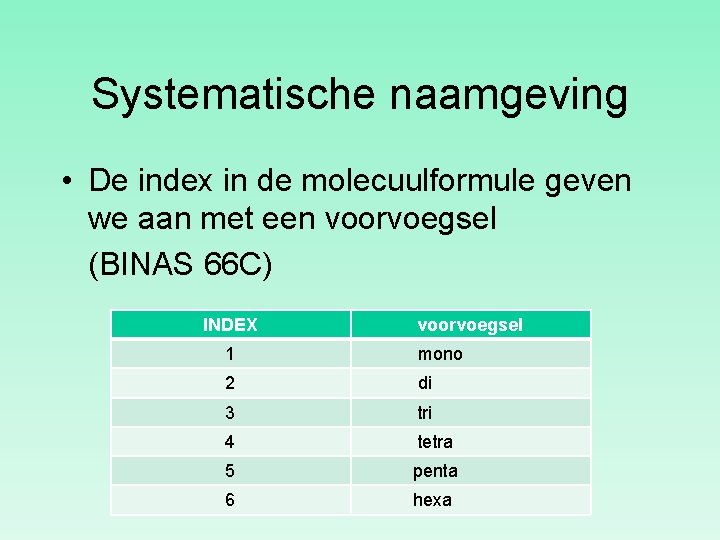 Systematische naamgeving

• De index in de molecuulformule geven we aan met een voorvoegsel
(BINAS 66C)

| INDEX | voorvoegsel |
|---|---|
| 1 | mono |
| 2 | di |
| 3 | tri |
| 4 | tetra |
| 5 | penta |
| 6 | hexa |